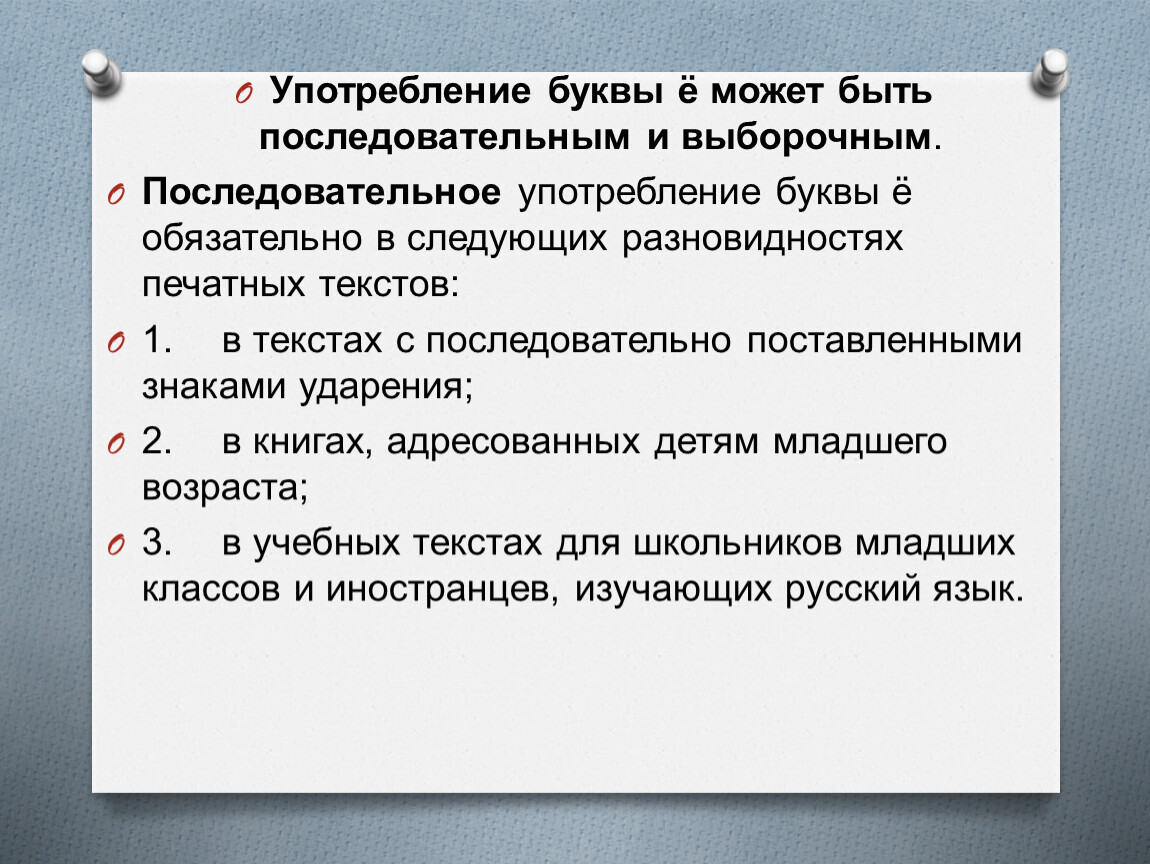 Употребление буквы ё может быть последовательным и выборочным.

Последовательное употребление буквы ё обязательно в следующих разновидностях печатных текстов:

1. в текстах с последовательно поставленными знаками ударения;

2. в книгах, адресованных детям младшего возраста;

3. в учебных текстах для школьников младших классов и иностранцев, изучающих русский язык.